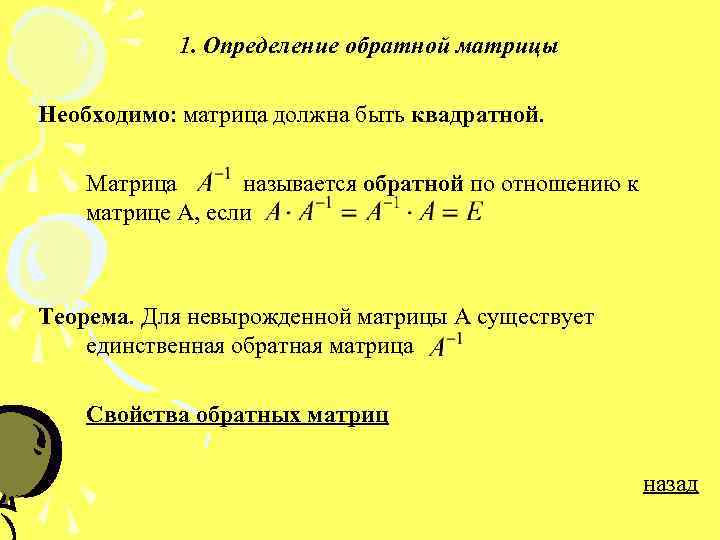 1. Определение обратной матрицы

Необходимо: матрица должна быть квадратной.

Матрица $A^{-1}$ называется обратной по отношению к матрице А, если $A \cdot A^{-1} = A^{-1} \cdot A = E$

Теорема. Для невырожденной матрицы А существует единственная обратная матрица $A^{-1}$

Свойства обратных матриц

назад